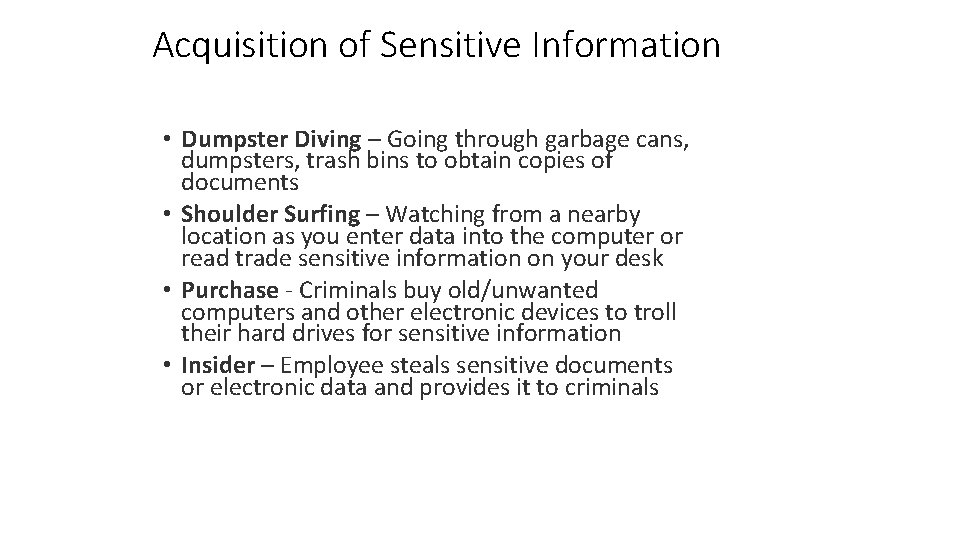 Acquisition of Sensitive Information

• Dumpster Diving – Going through garbage cans, dumpsters, trash bins to obtain copies of documents
• Shoulder Surfing – Watching from a nearby location as you enter data into the computer or read trade sensitive information on your desk
• Purchase - Criminals buy old/unwanted computers and other electronic devices to troll their hard drives for sensitive information
• Insider – Employee steals sensitive documents or electronic data and provides it to criminals